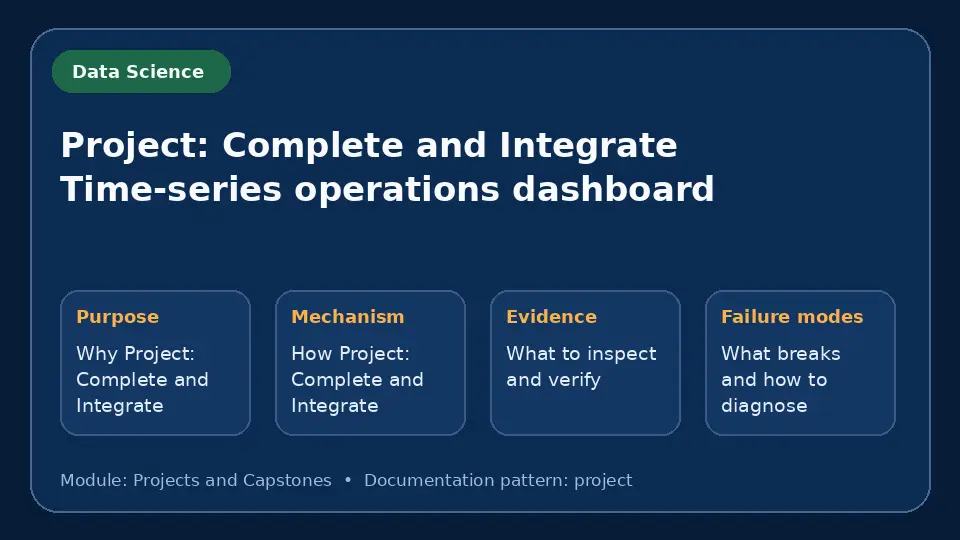 Data Science

Project: Complete and Integrate
Time-series operations dashboard

Purpose
Why Project: Complete and Integrate

Mechanism
How Project: Complete and Integrate

Evidence
What to inspect and verify

Failure modes
What breaks and how to diagnose

Module: Projects and Capstones • Documentation pattern: project